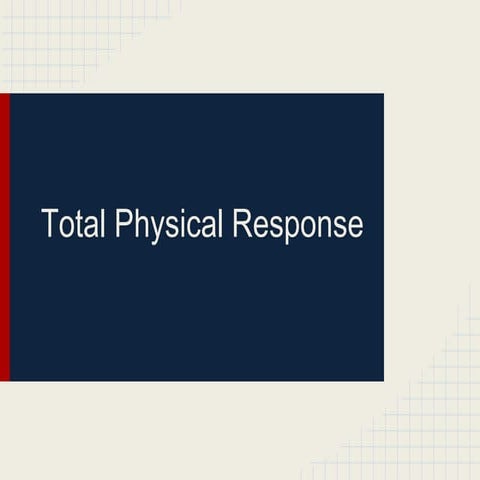 Total Physical Response